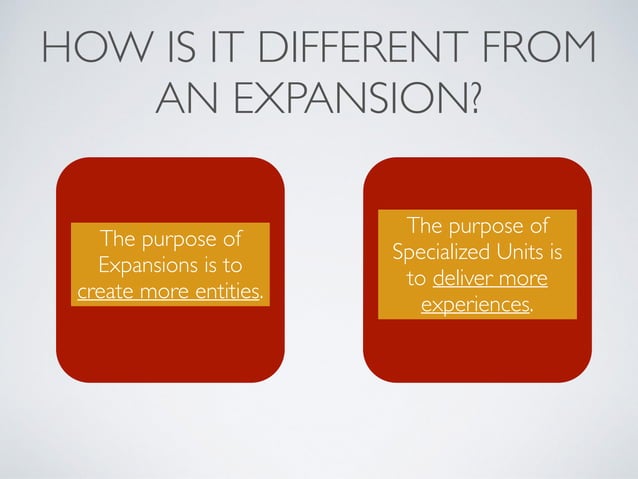 HOW IS IT DIFFERENT FROM AN EXPANSION?

The purpose of Expansions is to create more entities.

The purpose of Specialized Units is to deliver more experiences.